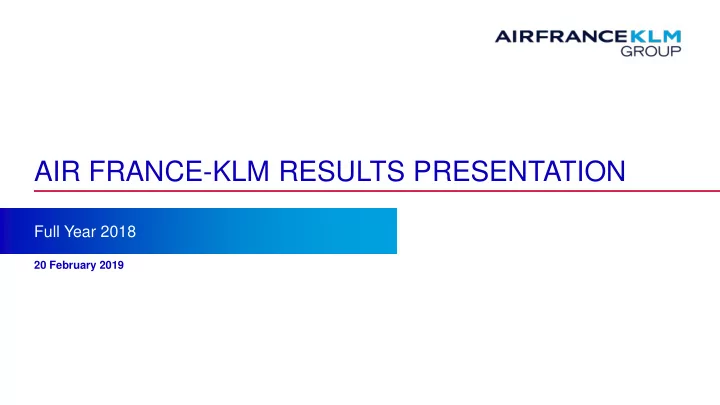 AIRFRANCEKLM
GROUP

AIR FRANCE-KLM RESULTS PRESENTATION

Full Year 2018

20 February 2019